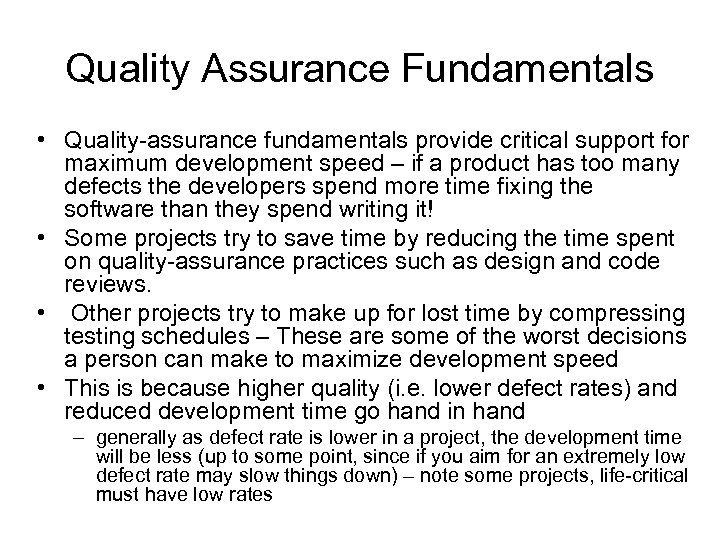 Quality Assurance Fundamentals

• Quality-assurance fundamentals provide critical support for maximum development speed – if a product has too many defects the developers spend more time fixing the software than they spend writing it!
• Some projects try to save time by reducing the time spent on quality-assurance practices such as design and code reviews.
• Other projects try to make up for lost time by compressing testing schedules – These are some of the worst decisions a person can make to maximize development speed
• This is because higher quality (i.e. lower defect rates) and reduced development time go hand in hand
– generally as defect rate is lower in a project, the development time will be less (up to some point, since if you aim for an extremely low defect rate may slow things down) – note some projects, life-critical must have low rates